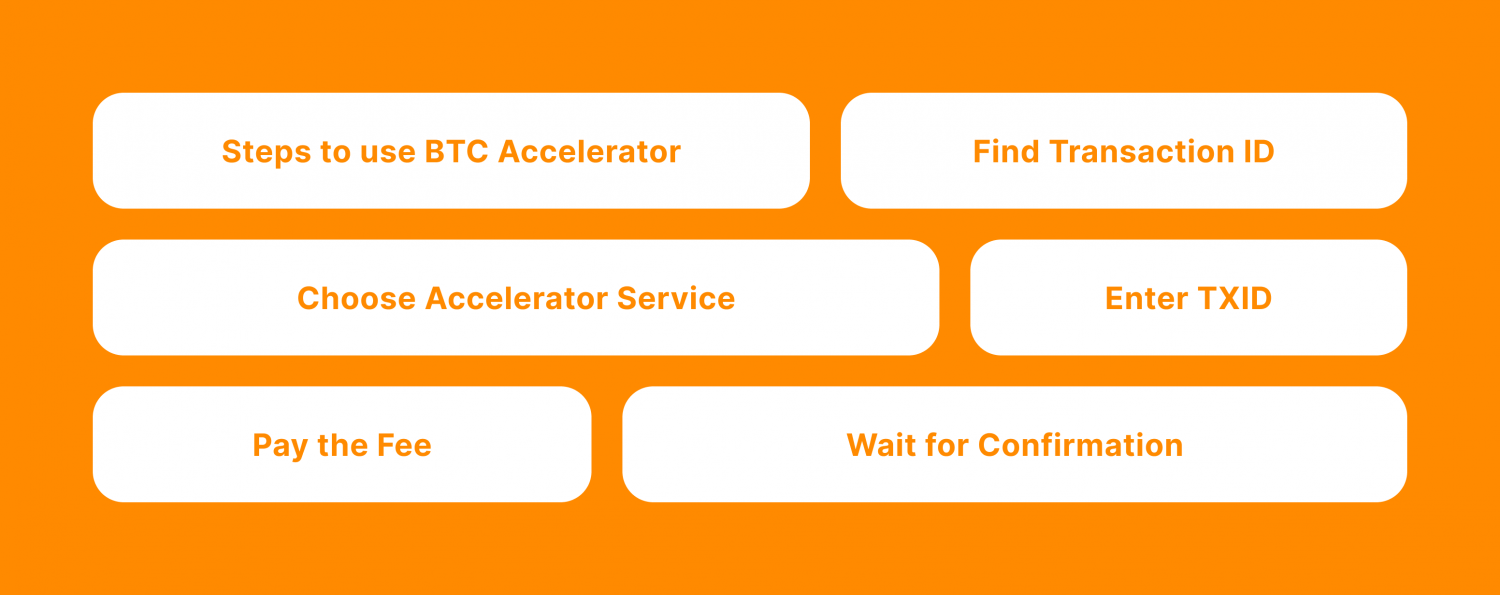 Steps to use BTC Accelerator

Find Transaction ID

Choose Accelerator Service

Enter TXID

Pay the Fee

Wait for Confirmation